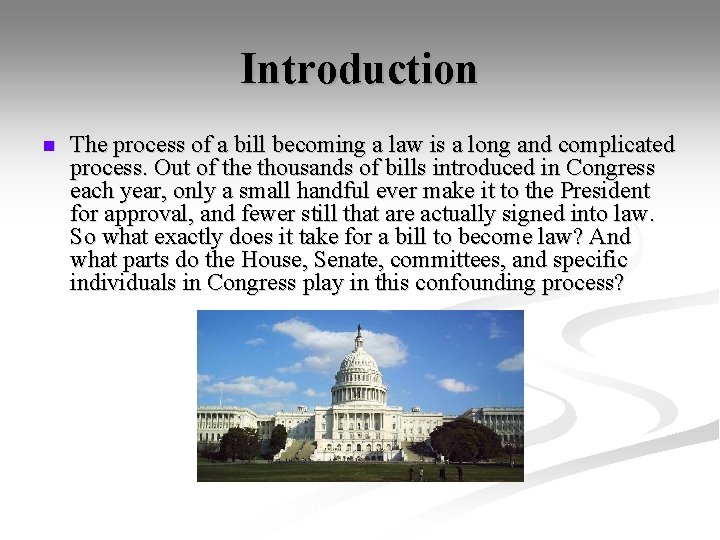 Introduction

The process of a bill becoming a law is a long and complicated process. Out of the thousands of bills introduced in Congress each year, only a small handful ever make it to the President for approval, and fewer still that are actually signed into law. So what exactly does it take for a bill to become law? And what parts do the House, Senate, committees, and specific individuals in Congress play in this confounding process?